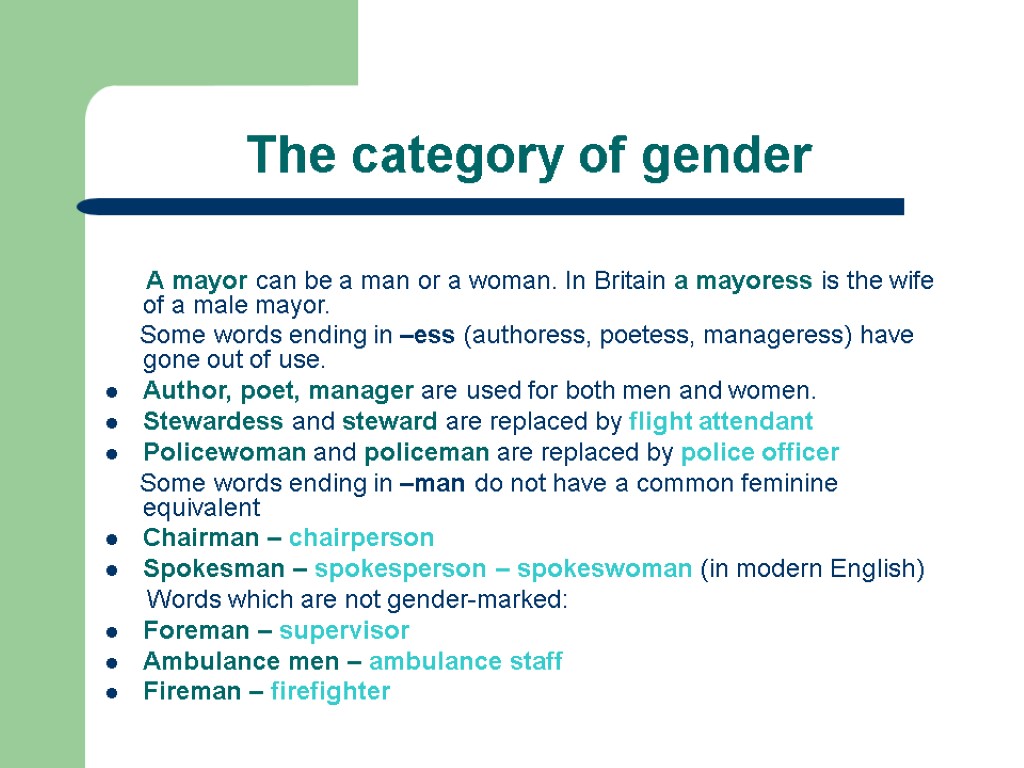 The category of gender

A mayor can be a man or a woman. In Britain a mayoress is the wife of a male mayor.

Some words ending in –ess (authoress, poetess, manageress) have gone out of use.

- Author, poet, manager are used for both men and women.
- Stewardess and steward are replaced by flight attendant
- Policewoman and policeman are replaced by police officer

Some words ending in –man do not have a common feminine equivalent

- Chairman – chairperson
- Spokesman – spokesperson – spokeswoman (in modern English)

Words which are not gender-marked:

- Foreman – supervisor
- Ambulance men – ambulance staff
- Fireman – firefighter